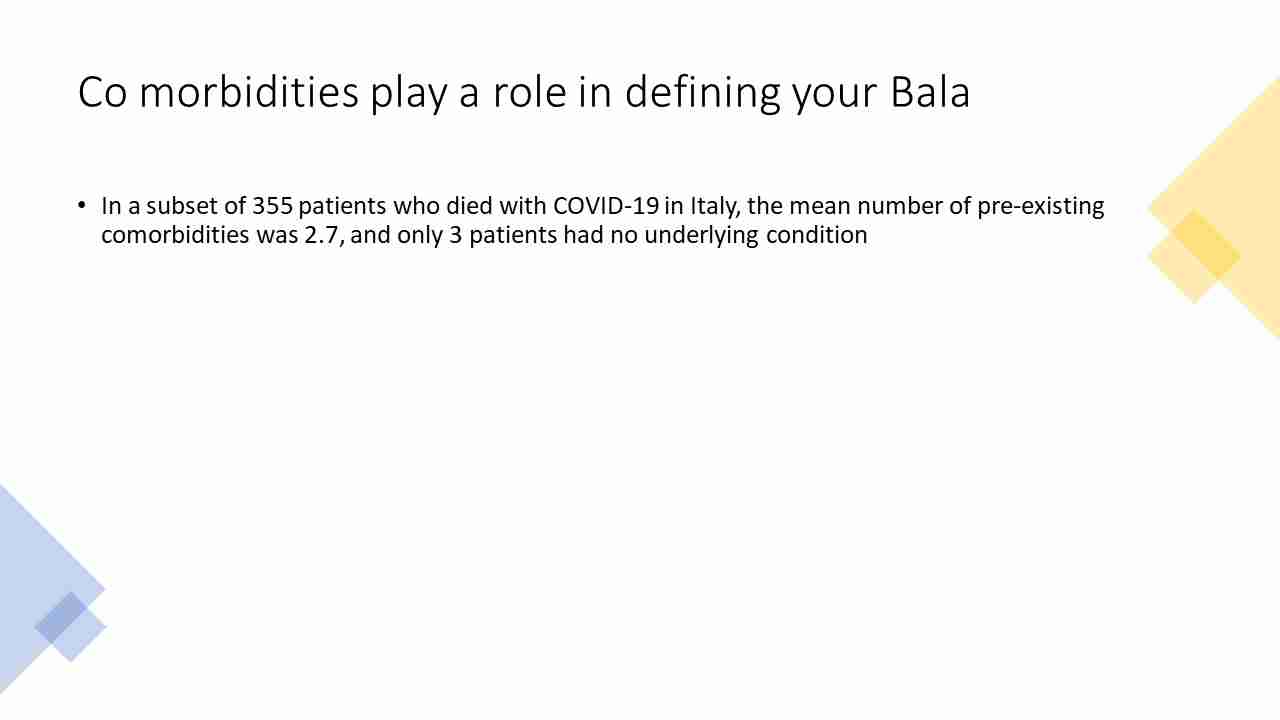 Co morbidities play a role in defining your Bala

• In a subset of 355 patients who died with COVID-19 in Italy, the mean number of pre-existing comorbidities was 2.7, and only 3 patients had no underlying condition